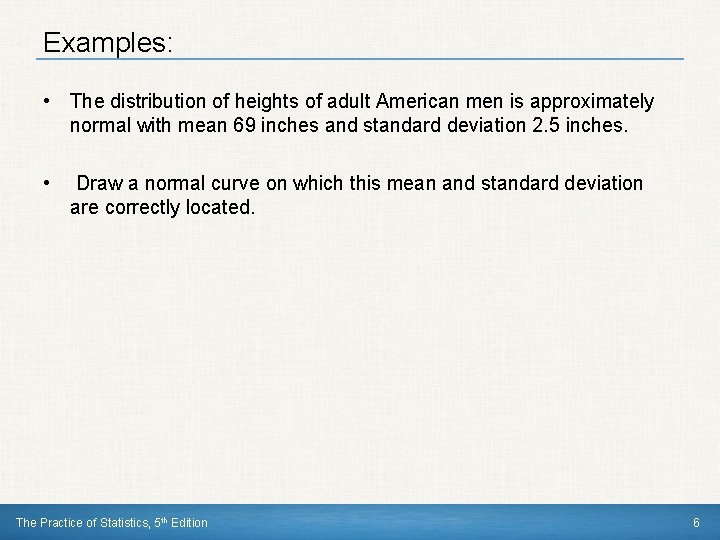 Examples:

• The distribution of heights of adult American men is approximately normal with mean 69 inches and standard deviation 2.5 inches.

• Draw a normal curve on which this mean and standard deviation are correctly located.

The Practice of Statistics, 5th Edition

6